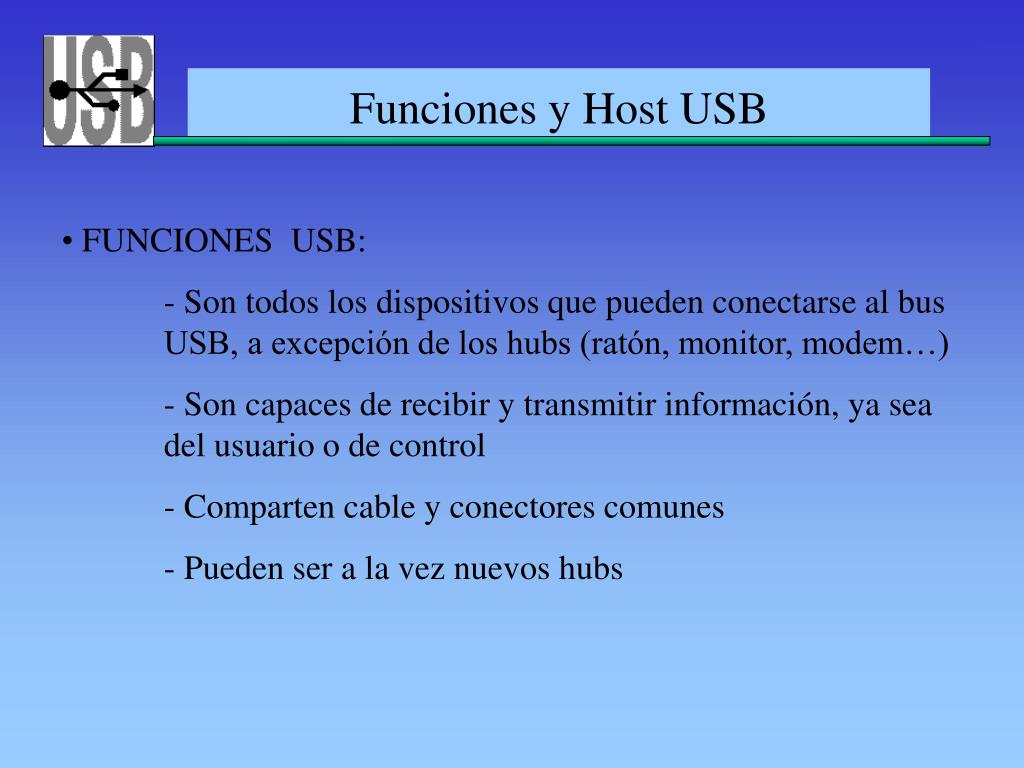 USB

Funciones y Host USB

• FUNCIONES USB:

- Son todos los dispositivos que pueden conectarse al bus USB, a excepción de los hubs (ratón, monitor, modem…)

- Son capaces de recibir y transmitir información, ya sea del usuario o de control

- Comparten cable y conectores comunes

- Pueden ser a la vez nuevos hubs